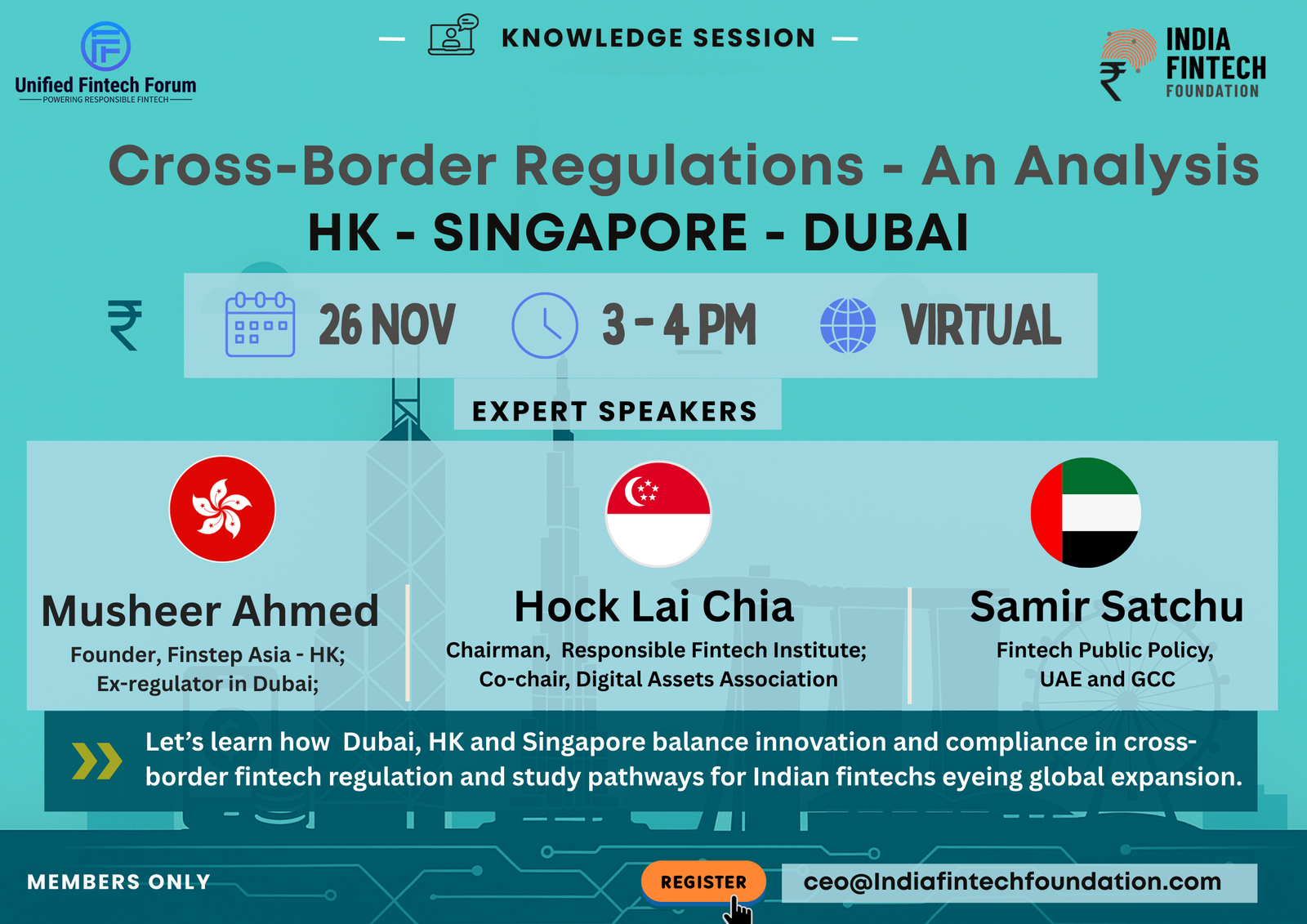 Unified Fintech Forum
POWERING RESPONSIBLE FINTECH

KNOWLEDGE SESSION

INDIA FINTECH FOUNDATION

Cross-Border Regulations - An Analysis
HK - SINGAPORE - DUBAI

26 NOV 3 - 4 PM VIRTUAL

EXPERT SPEAKERS

Musheer Ahmed
Founder, Finstep Asia - HK; Ex-regulator in Dubai;

Hock Lai Chia
Chairman, Responsible Fintech Institute; Co-chair, Digital Assets Association

Samir Satchu
Fintech Public Policy, UAE and GCC

Let's learn how Dubai, HK and Singapore balance innovation and compliance in cross-border fintech regulation and study pathways for Indian fintechs eyeing global expansion.

MEMBERS ONLY

REGISTER

ceo@Indiafintechfoundation.com